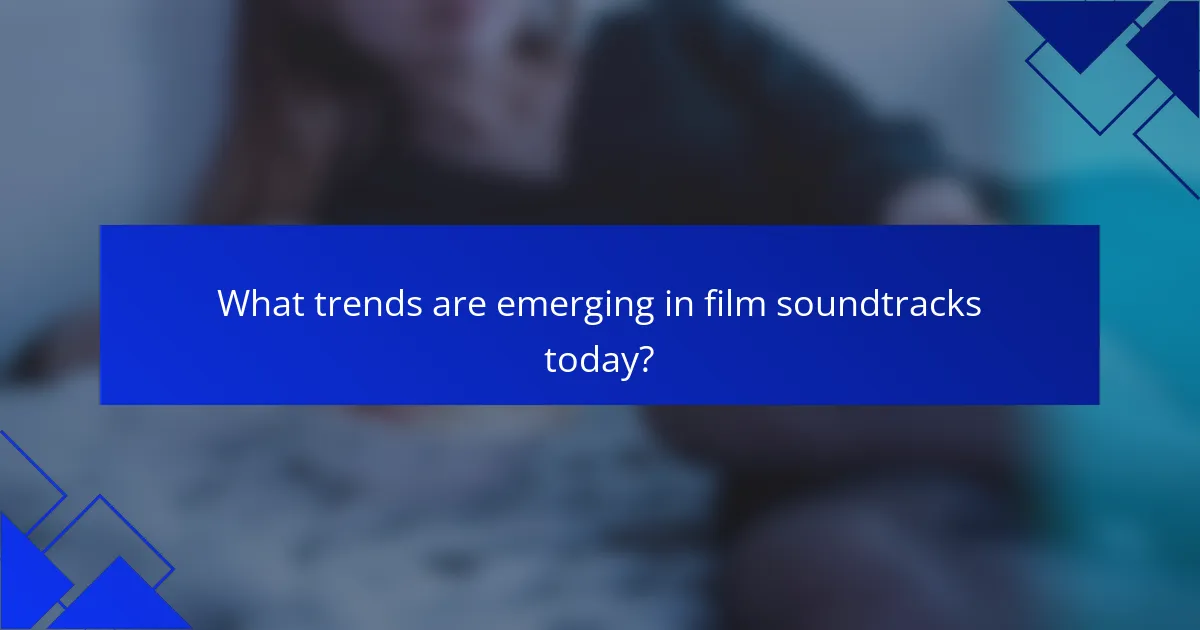 What trends are emerging in film soundtracks today?